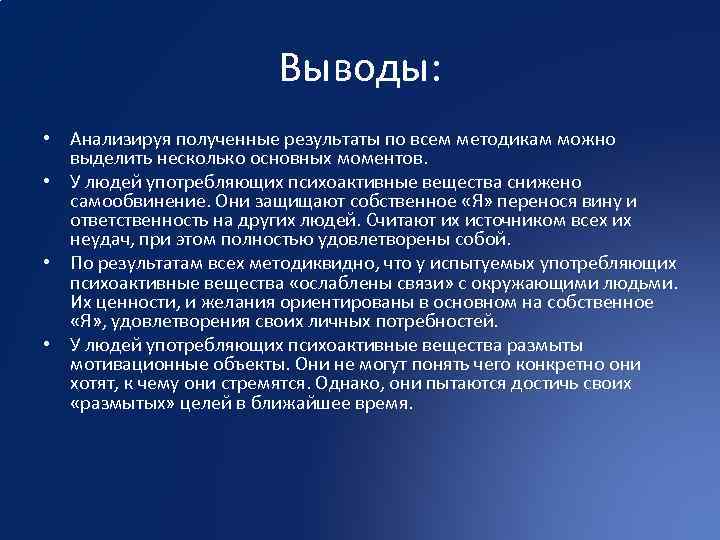 Выводы:

• Анализируя полученные результаты по всем методикам можно выделить несколько основных моментов.

• У людей употребляющих психоактивные вещества снижено самообвинение. Они защищают собственное «Я» перенося вину и ответственность на других людей. Считают их источником всех их неудач, при этом полностью удовлетворены собой.

• По результатам всех методиквидно, что у испытуемых употребляющих психоактивные вещества «ослаблены связи» с окружающими людьми. Их ценности, и желания ориентированы в основном на собственное «Я», удовлетворения своих личных потребностей.

• У людей употребляющих психоактивные вещества размыты мотивационные объекты. Они не могут понять чего конкретно они хотят, к чему они стремятся. Однако, они пытаются достичь своих «размытых» целей в ближайшее время.